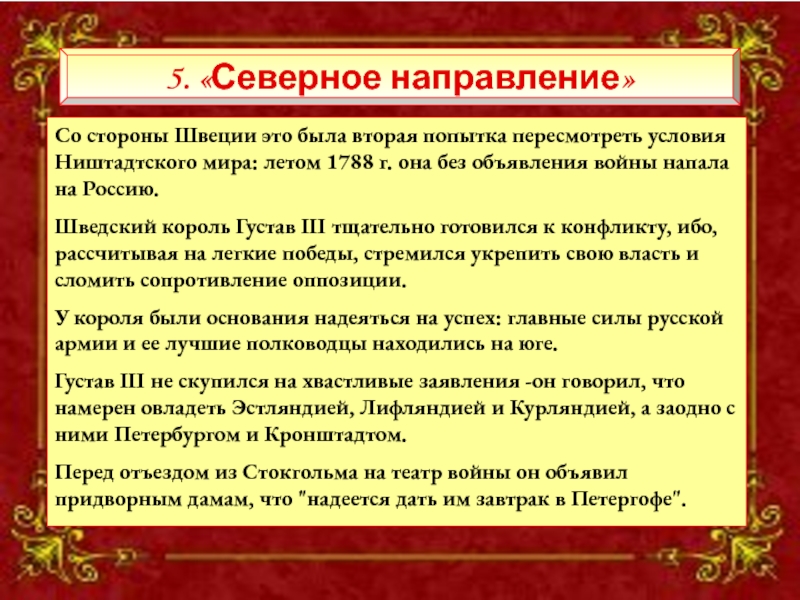 5. «Северное направление»

Со стороны Швеции это была вторая попытка пересмотреть условия Ништадтского мира: летом 1788 г. она без объявления войны напала на Россию.

Шведский король Густав III тщательно готовился к конфликту, ибо, рассчитывая на легкие победы, стремился укрепить свою власть и сломить сопротивление оппозиции.

У короля были основания надеяться на успех: главные силы русской армии и ее лучшие полководцы находились на юге.

Густав III не скупился на хвастливые заявления -он говорил, что намерен овладеть Эстляндией, Лифляндией и Курляндией, а заодно с ними Петербургом и Кронштадтом.

Перед отъездом из Стокгольма на театр войны он объявил придворным дамам, что "надеется дать им завтрак в Петергофе".